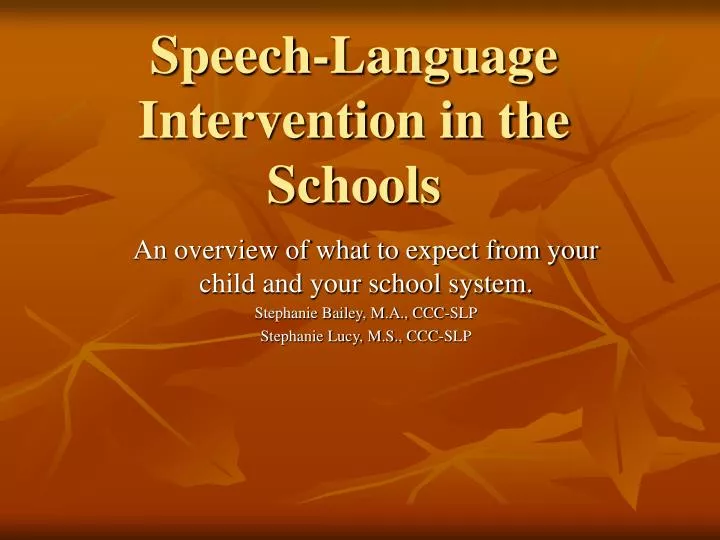 Speech-Language Intervention in the Schools

An overview of what to expect from your child and your school system.

Stephanie Bailey, M.A., CCC-SLP

Stephanie Lucy, M.S., CCC-SLP